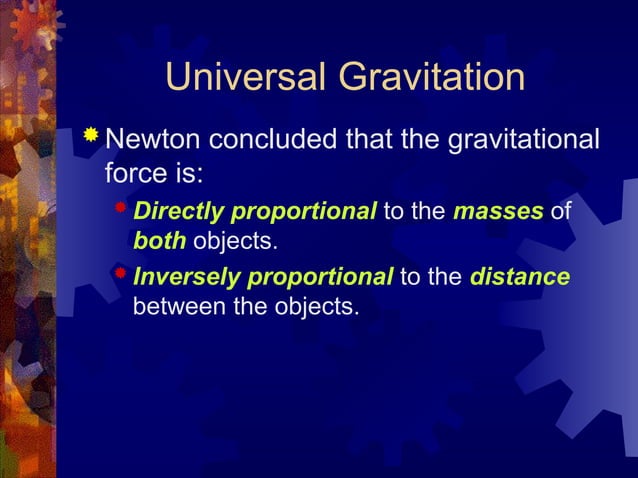 Universal Gravitation

Newton concluded that the gravitational force is:

Directly proportional to the masses of both objects.

Inversely proportional to the distance between the objects.